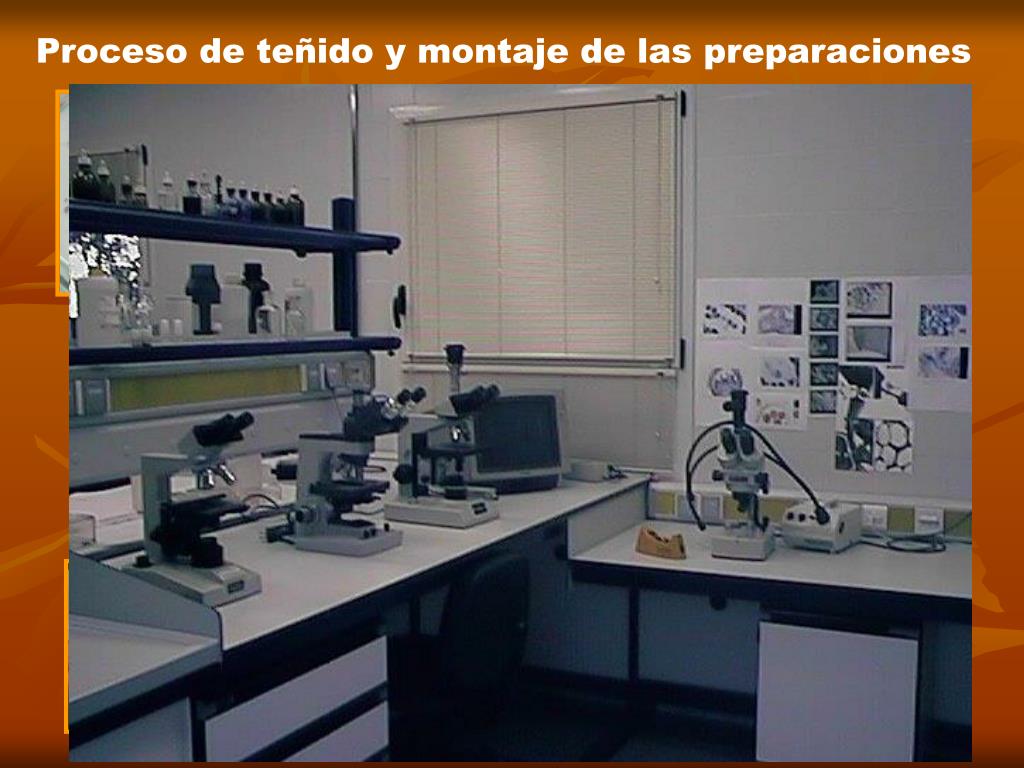 Proceso de teñido y montaje de las preparaciones